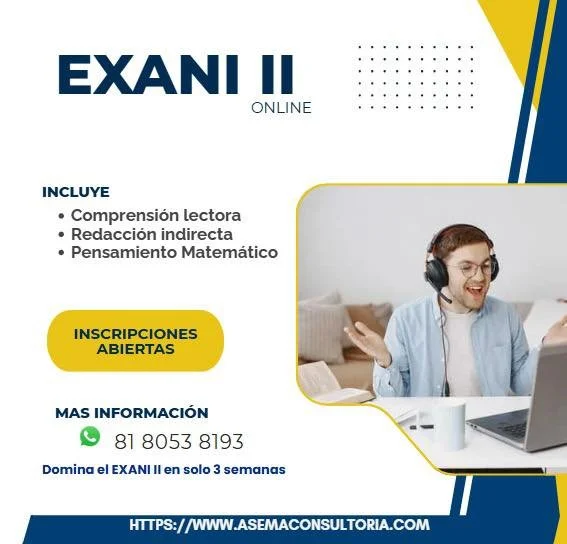 EXANI II
ONLINE

INCLUYE
• Comprensión lectora
• Redacción indirecta
• Pensamiento Matemático

INSCRIPCIONES ABIERTAS

MAS INFORMACIÓN
81 8053 8193

Domina el EXANI II en solo 3 semanas

HTTPS://WWW.ASEMACONSULTORIA.COM